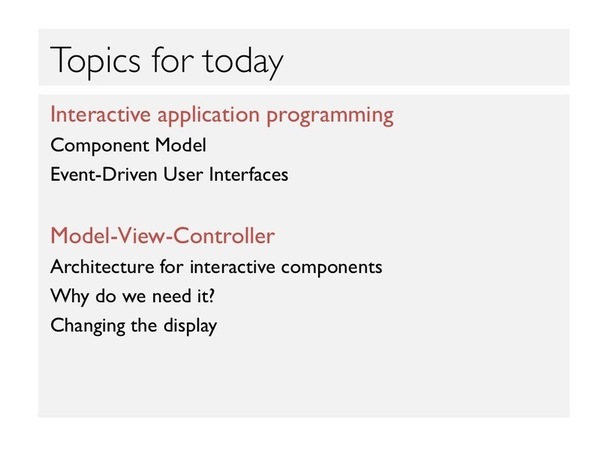 Topics for today

Interactive application programming

Component Model

Event-Driven User Interfaces

Model-View-Controller

Architecture for interactive components

Why do we need it?

Changing the display